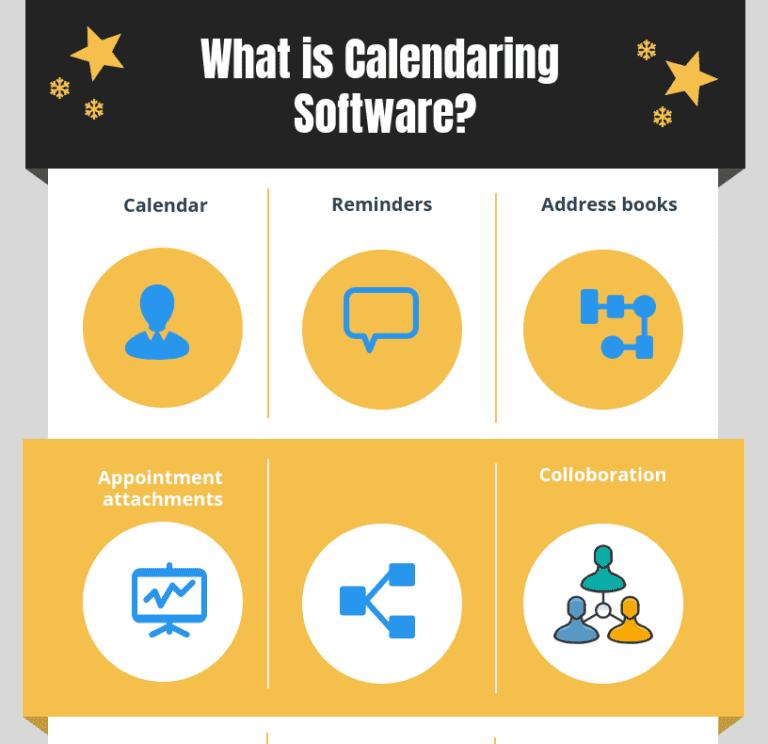 What is Calendaring Software?

Calendar

Reminders

Address books

Appointment attachments

Colloboration